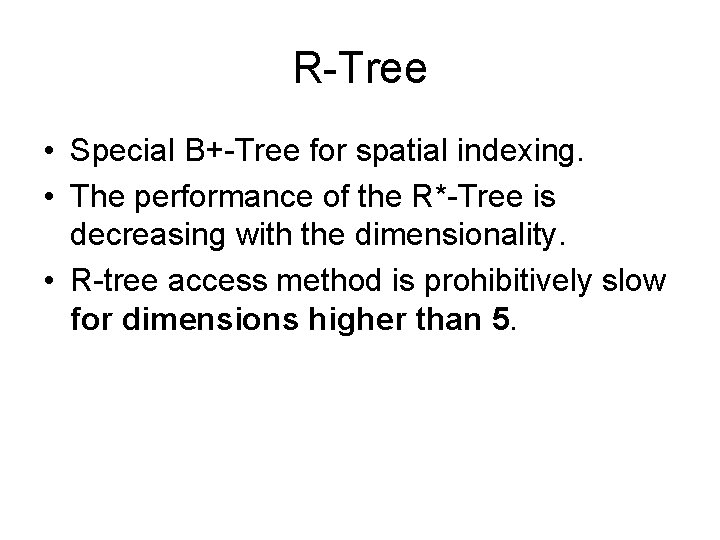 R-Tree

• Special B+-Tree for spatial indexing.
• The performance of the R*-Tree is decreasing with the dimensionality.
• R-tree access method is prohibitively slow for dimensions higher than 5.